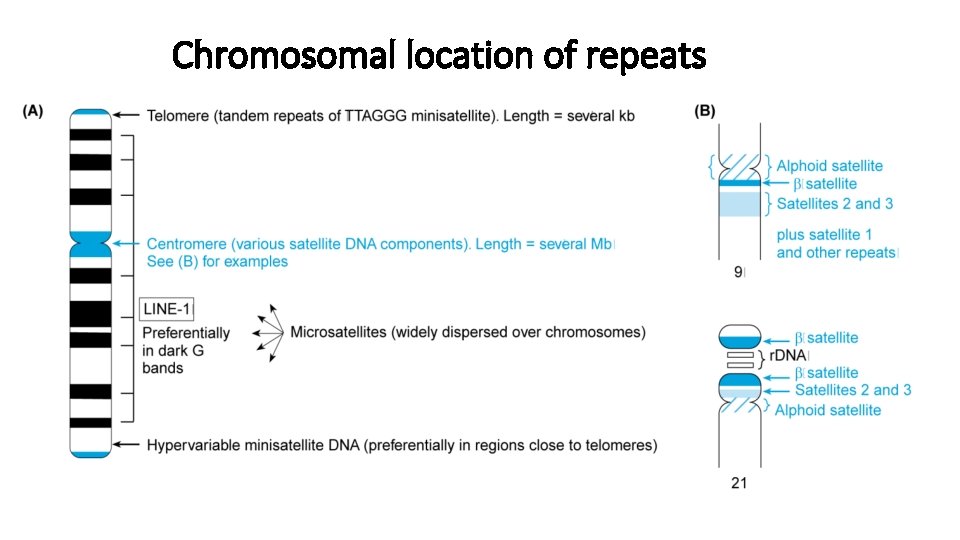 Chromosomal location of repeats

(A)

Telomere (tandem repeats of TTAGGG minisatellite). Length = several kb

Centromere (various satellite DNA components). Length = several Mb
See (B) for examples

LINE-1
Preferentially in dark G bands

Microsatellites (widely dispersed over chromosomes)

Hypervariable minisatellite DNA (preferentially in regions close to telomeres)

(B)

Alphoid satellite
β satellite
Satellites 2 and 3
plus satellite 1 and other repeats

9

β satellite
rDNA
β satellite
Satellites 2 and 3
Alphoid satellite

21